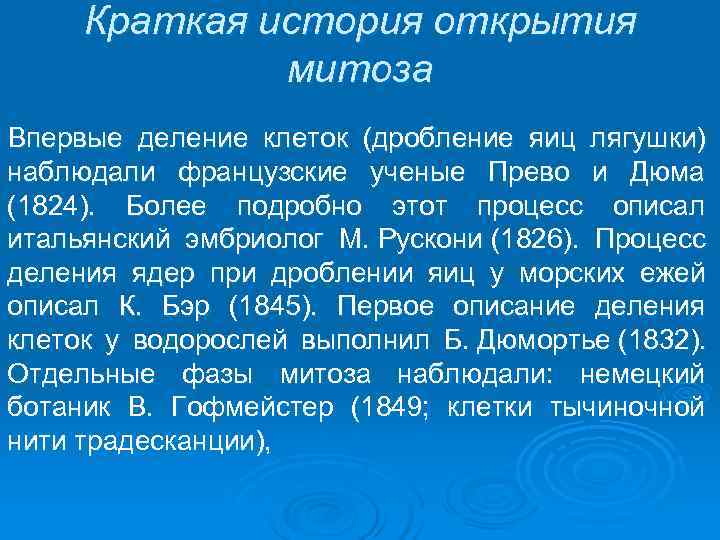 Краткая история открытия митоза

Впервые деление клеток (дробление яиц лягушки) наблюдали французские ученые Прево и Дюма (1824). Более подробно этот процесс описал итальянский эмбриолог М. Рускони (1826). Процесс деления ядер при дроблении яиц у морских ежей описал К. Бэр (1845). Первое описание деления клеток у водорослей выполнил Б. Дюмортье (1832). Отдельные фазы митоза наблюдали: немецкий ботаник В. Гофмейстер (1849; клетки тычиночной нити традесканции),